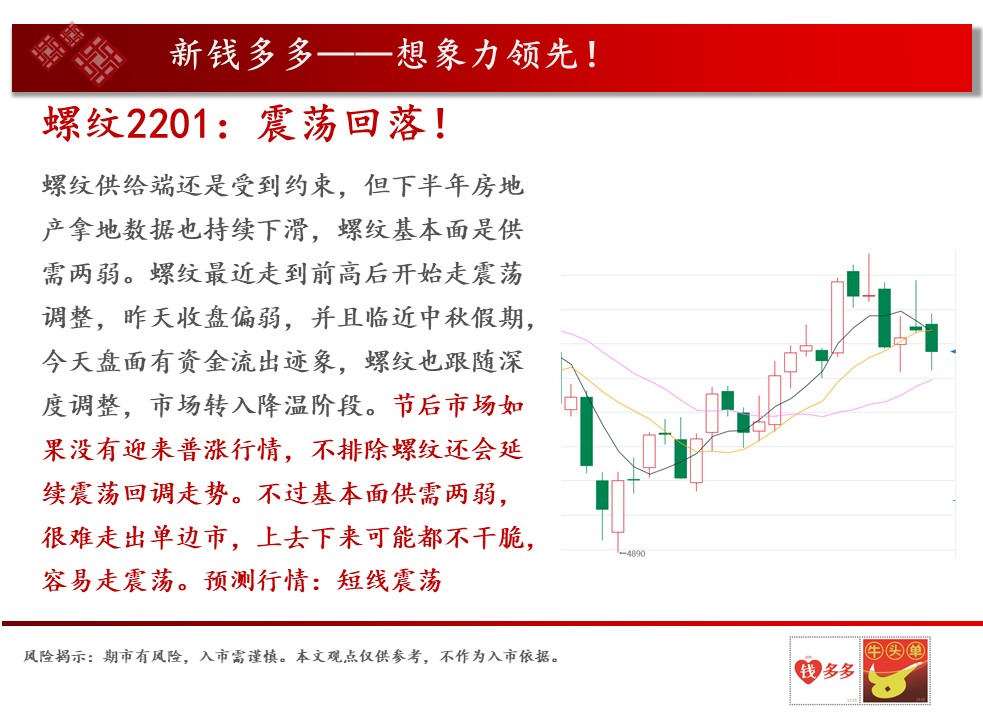 新钱多多——想象力领先！

螺纹2201：震荡回落！

螺纹供给端还是受到约束，但下半年房地产拿地数据也持续下滑，螺纹基本面是供需两弱。螺纹最近走到前高后开始走震荡调整，昨天收盘偏弱，并且临近中秋假期，今天盘面有资金流出迹象，螺纹也跟随深度调整，市场转入降温阶段。节后市场如果没有迎来普涨行情，不排除螺纹还会延续震荡回调走势。不过基本面供需两弱，很难走出单边市，上去下来可能都不干脆，容易走震荡。预测行情：短线震荡

4890

风险揭示：期市有风险，入市需谨慎。本文观点仅供参考，不作为入市依据。

钱多多

牛头单